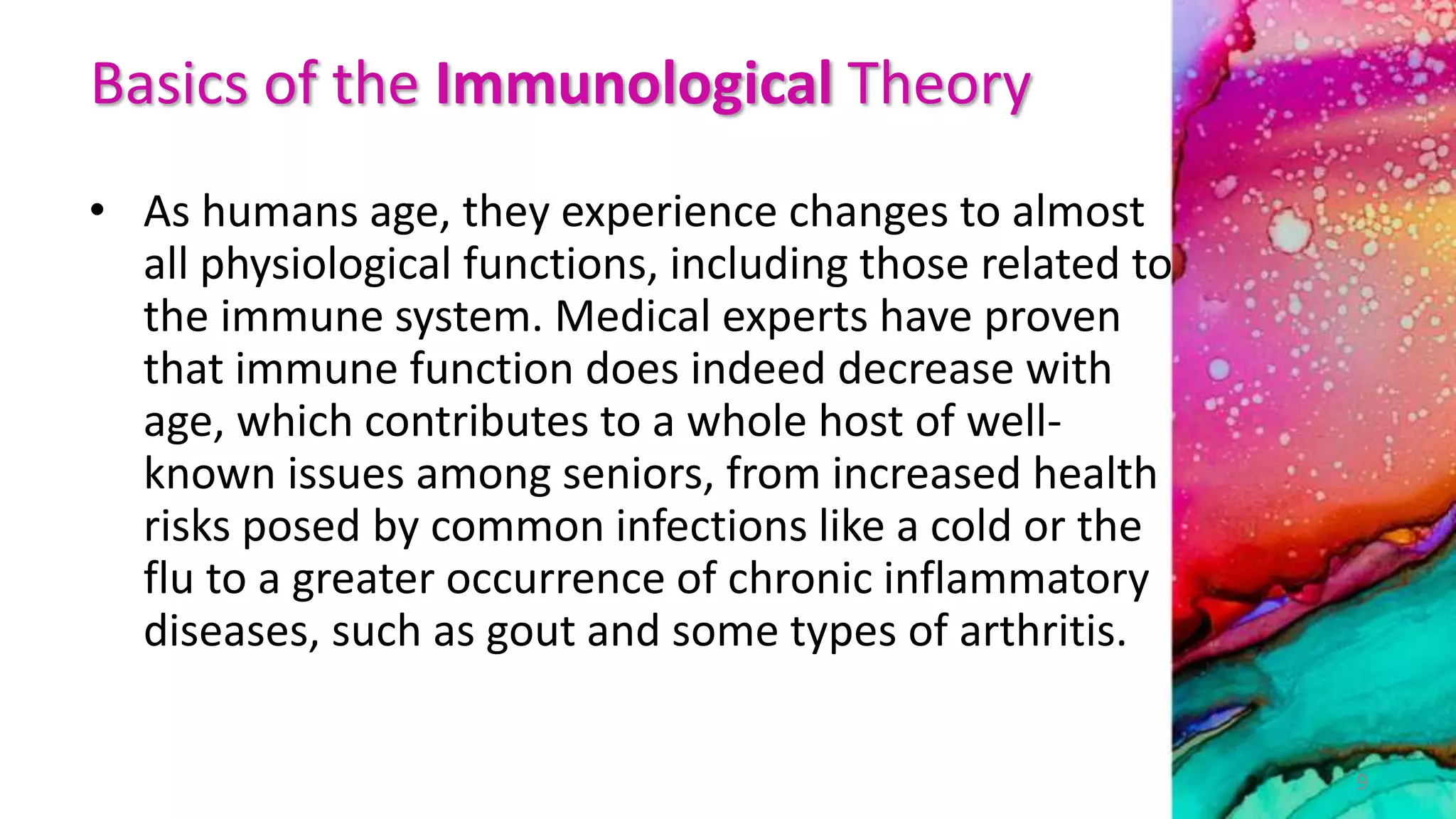 Basics of the Immunological Theory

• As humans age, they experience changes to almost all physiological functions, including those related to the immune system. Medical experts have proven that immune function does indeed decrease with age, which contributes to a whole host of well-known issues among seniors, from increased health risks posed by common infections like a cold or the flu to a greater occurrence of chronic inflammatory diseases, such as gout and some types of arthritis.

9